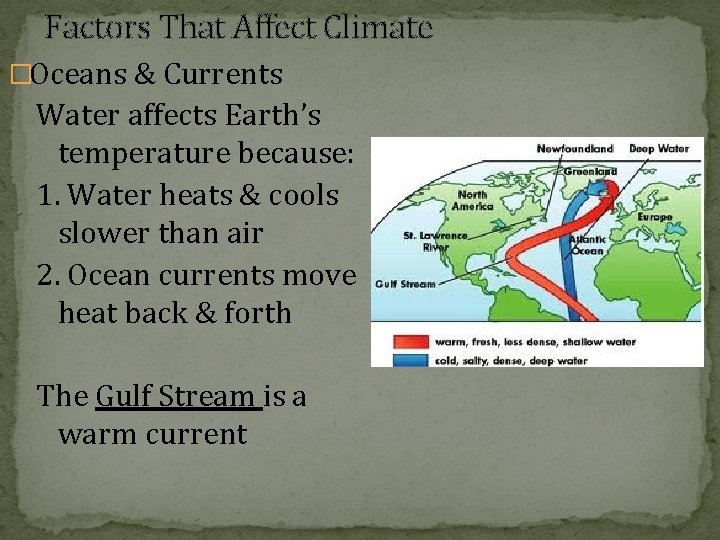 Factors That Affect Climate

□Oceans & Currents

Water affects Earth's temperature because:

1. Water heats & cools slower than air

2. Ocean currents move heat back & forth

The Gulf Stream is a warm current

Newfoundland
Deep Water
Greenland
North America
Europe
St. Lawrence River
Atlantic Ocean
Gulf Stream

warm, fresh, less dense, shallow water
cold, salty, dense, deep water